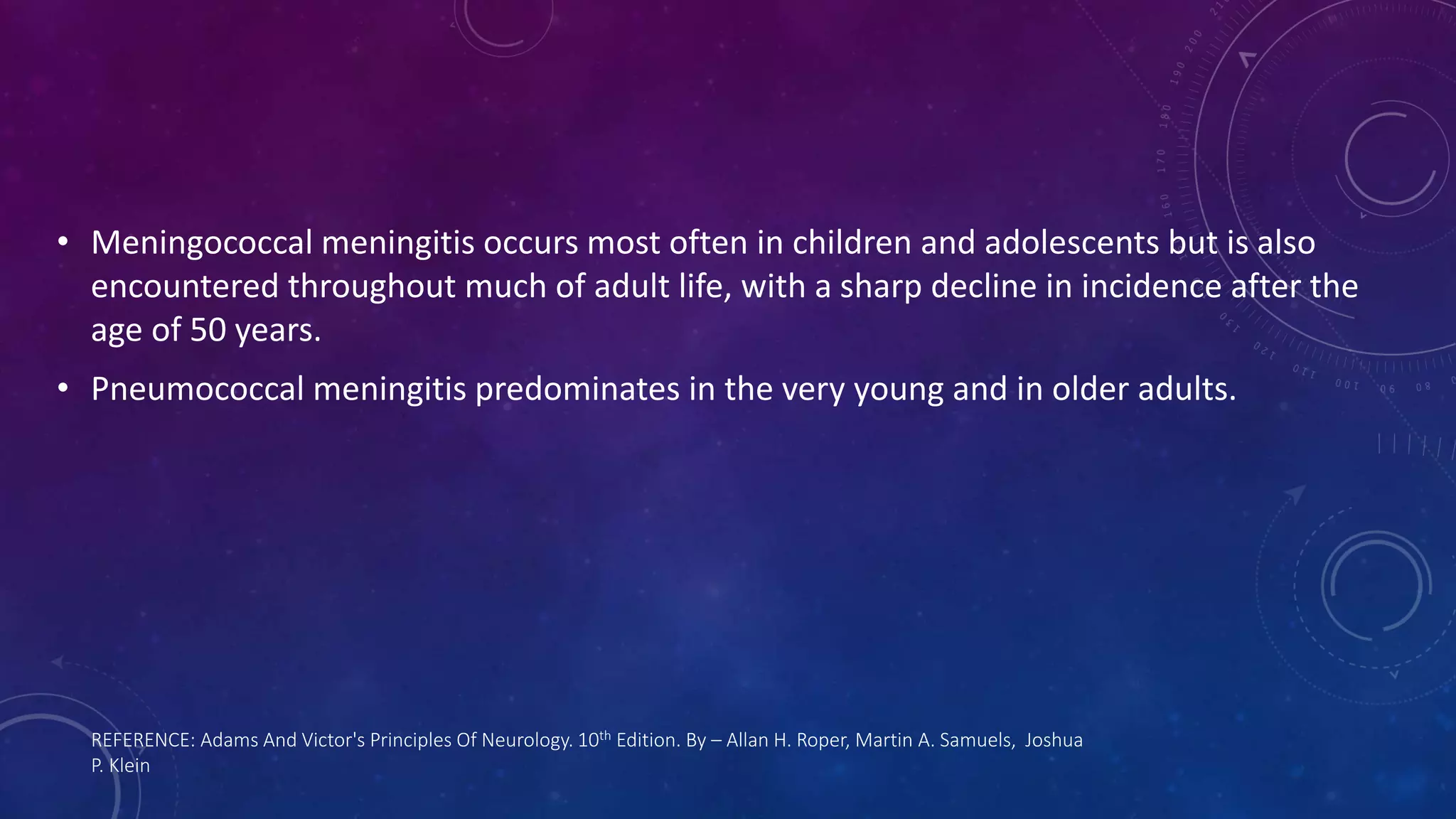 • Meningococcal meningitis occurs most often in children and adolescents but is also encountered throughout much of adult life, with a sharp decline in incidence after the age of 50 years.

• Pneumococcal meningitis predominates in the very young and in older adults.

REFERENCE: Adams And Victor's Principles Of Neurology. 10$^{th}$ Edition. By – Allan H. Roper, Martin A. Samuels, Joshua P. Klein